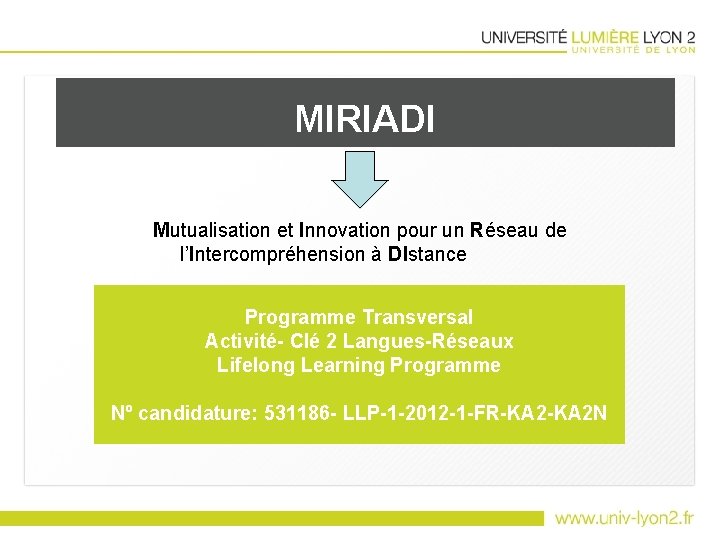 UNIVERSITÉ LUMIÈRE LYON 2
UNIVERSITÉ DE LYON

MIRIADI

Mutualisation et Innovation pour un Réseau de l'Intercompréhension à DIstance

Programme Transversal
Activité- Clé 2 Langues-Réseaux
Lifelong Learning Programme

Nº candidature: 531186- LLP-1-2012-1-FR-KA2-KA2N

www.univ-lyon2.fr